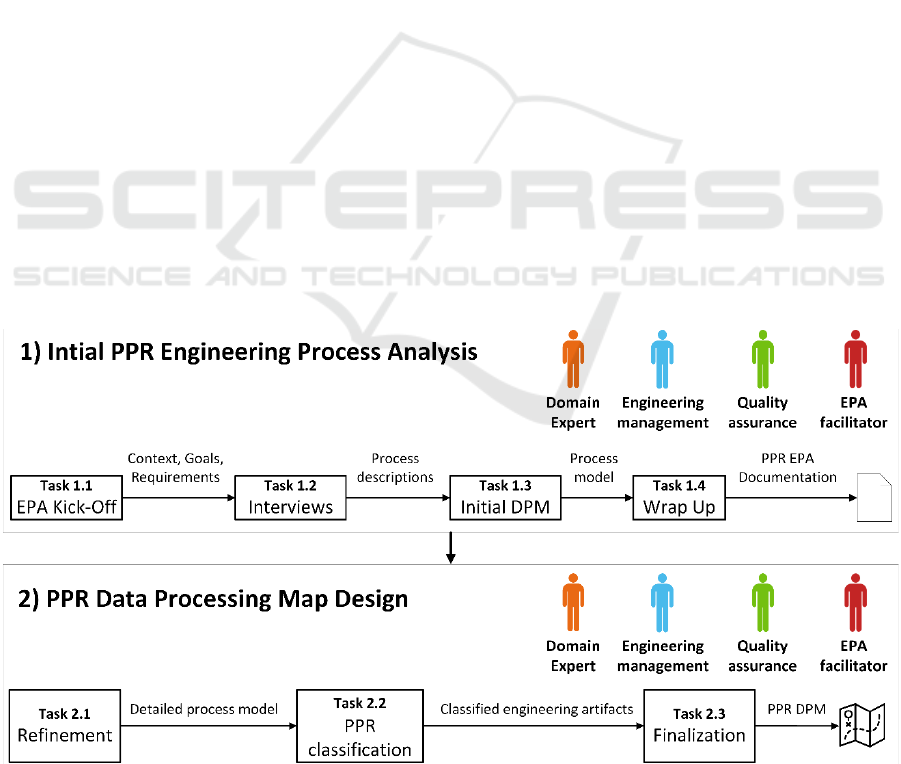 SCITEPRESS
SCIENCE AND TECHNOLOGY PUBLICATIONS

1) Intial PPR Engineering Process Analysis

Domain Expert
Engineering management
Quality assurance
EPA facilitator

Task 1.1
EPA Kick-Off

Context, Goals, Requirements

Task 1.2
Interviews

Process descriptions

Task 1.3
Initial DPM

Process model

Task 1.4
Wrap Up

PPR EPA Documentation

2) PPR Data Processing Map Design

Domain Expert
Engineering management
Quality assurance
EPA facilitator

Task 2.1
Refinement

Detailed process model

Task 2.2
PPR classification

Classified engineering artifacts

Task 2.3
Finalization

PPR DPM